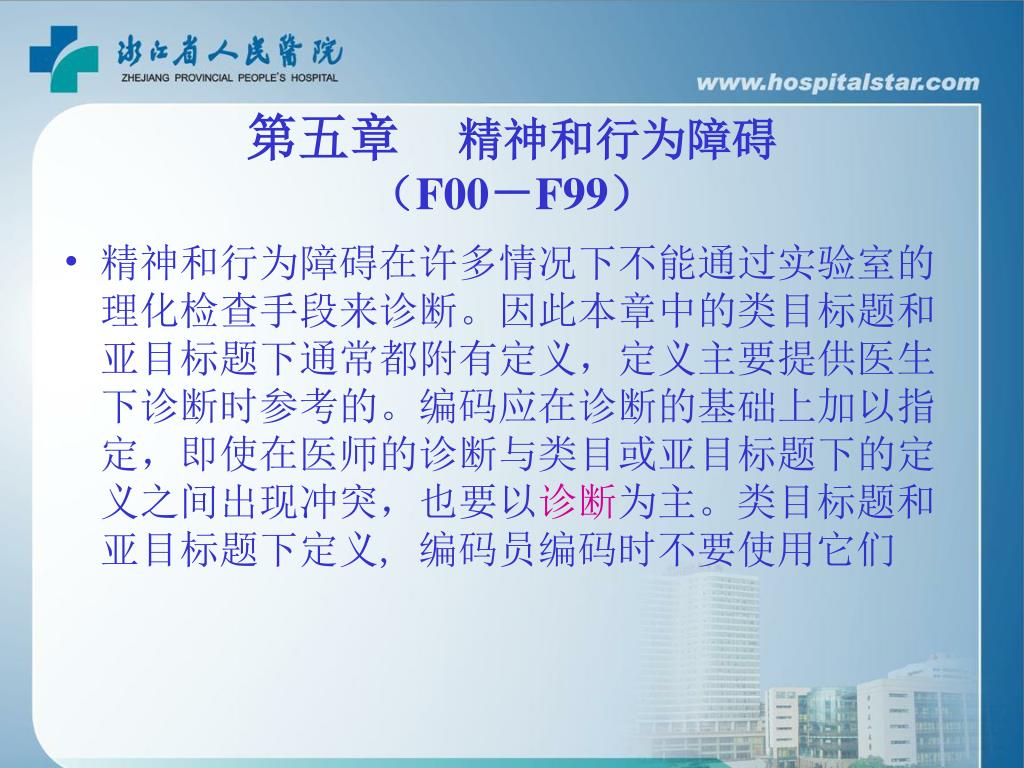 浙江省人民医院
ZHEJIANG PROVINCIAL PEOPLE'S HOSPITAL

www.hospitalstar.com

第五章　精神和行为障碍
（F00－F99）

• 精神和行为障碍在许多情况下不能通过实验室的理化检查手段来诊断。因此本章中的类目标题和亚目标题下通常都附有定义，定义主要提供医生下诊断时参考的。编码应在诊断的基础上加以指定，即使在医师的诊断与类目或亚目标题下的定义之间出现冲突，也要以诊断为主。类目标题和亚目标题下定义，编码员编码时不要使用它们